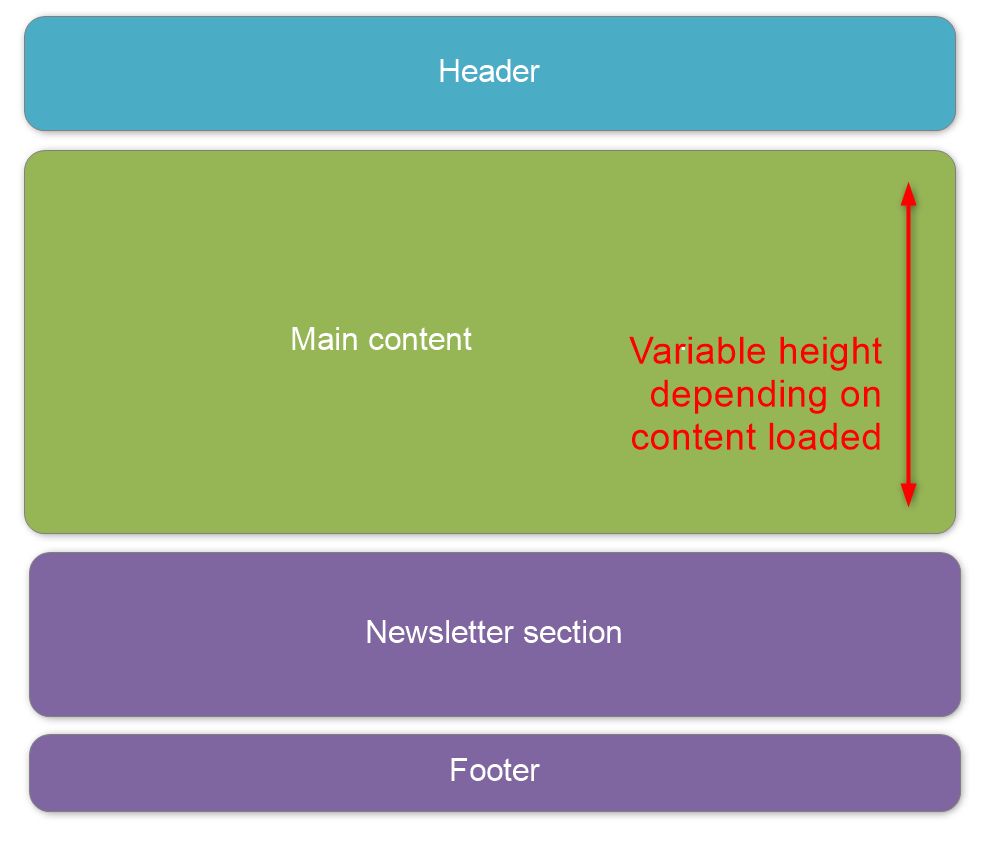 Header

Main content

Variable height depending on content loaded

Newsletter section

Footer